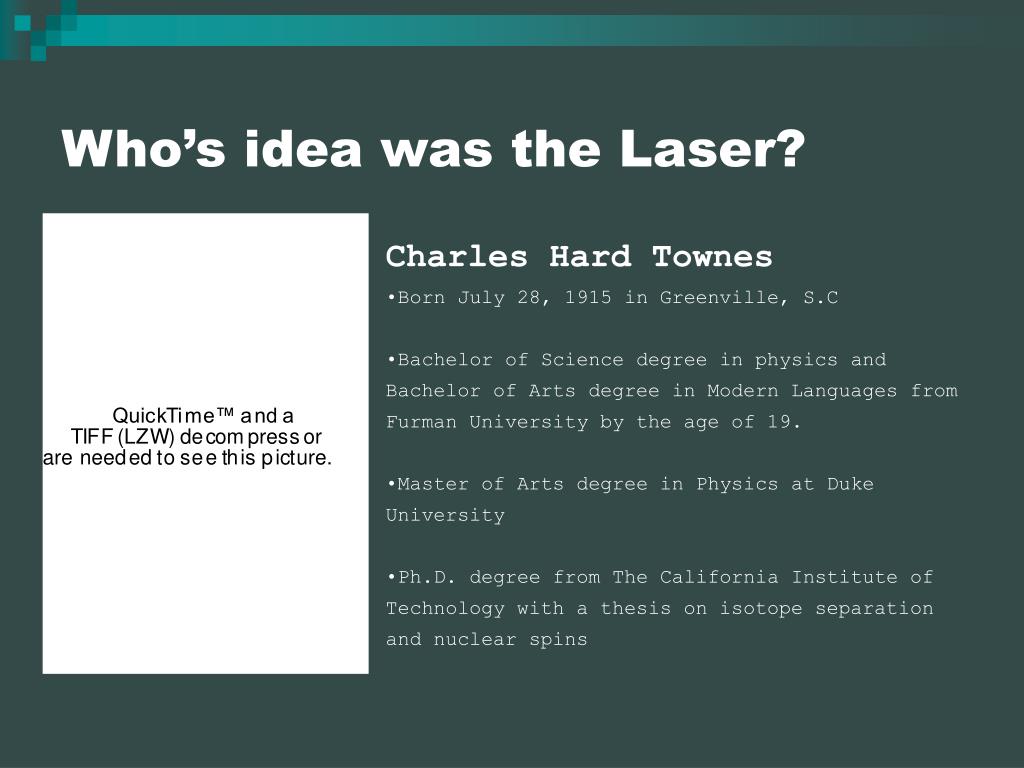 Who’s idea was the Laser?

QuickTime™ and a TIFF (LZW) decompressor are needed to see this picture.

Charles Hard Townes

•Born July 28, 1915 in Greenville, S.C

•Bachelor of Science degree in physics and Bachelor of Arts degree in Modern Languages from Furman University by the age of 19.

•Master of Arts degree in Physics at Duke University

•Ph.D. degree from The California Institute of Technology with a thesis on isotope separation and nuclear spins